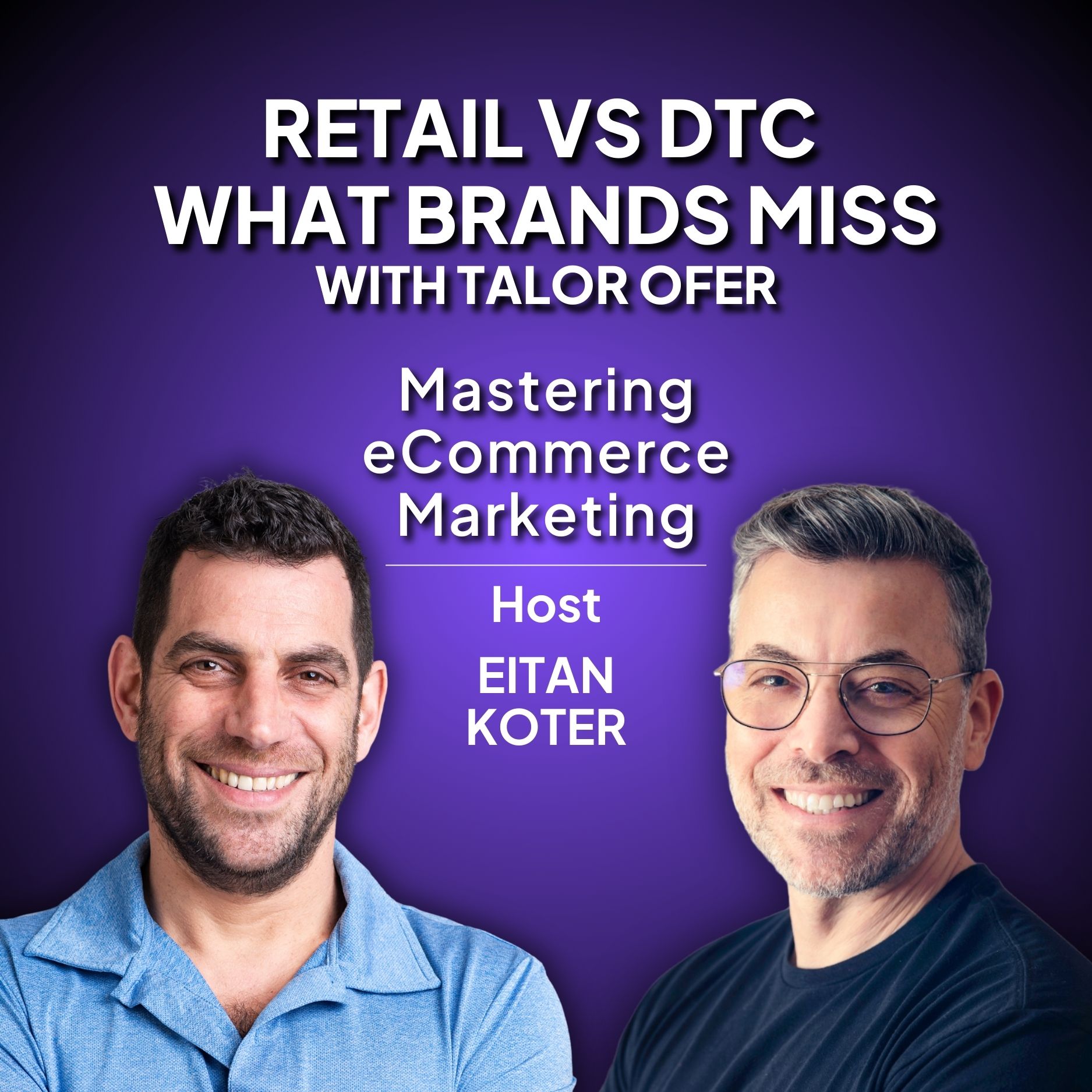 RETAIL VS DTC
WHAT BRANDS MISS
WITH TALOR OFER

Mastering eCommerce Marketing

Host
EITAN KOTER